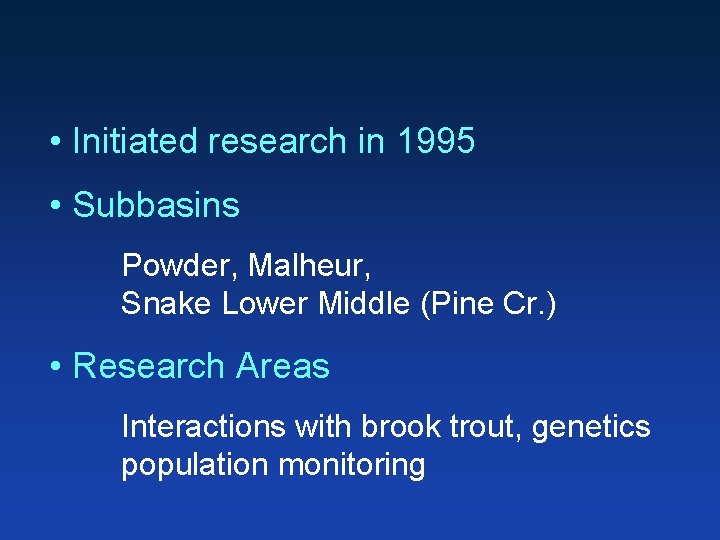 • Initiated research in 1995

• Subbasins

Powder, Malheur,
Snake Lower Middle (Pine Cr.)

• Research Areas

Interactions with brook trout, genetics
population monitoring